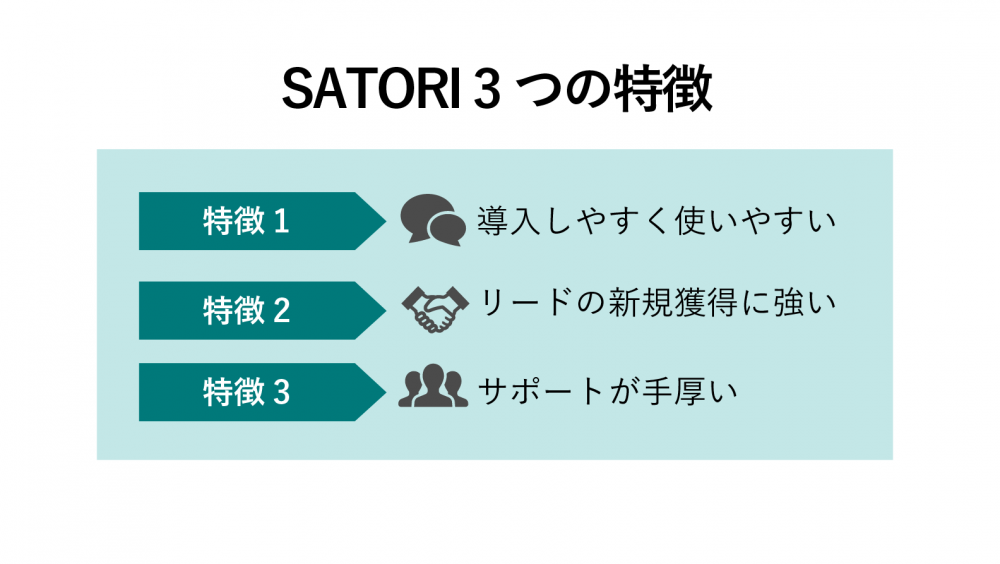 SATORI 3 つの特徴

特徴 1 導入しやすく使いやすい

特徴 2 リードの新規獲得に強い

特徴 3 サポートが手厚い